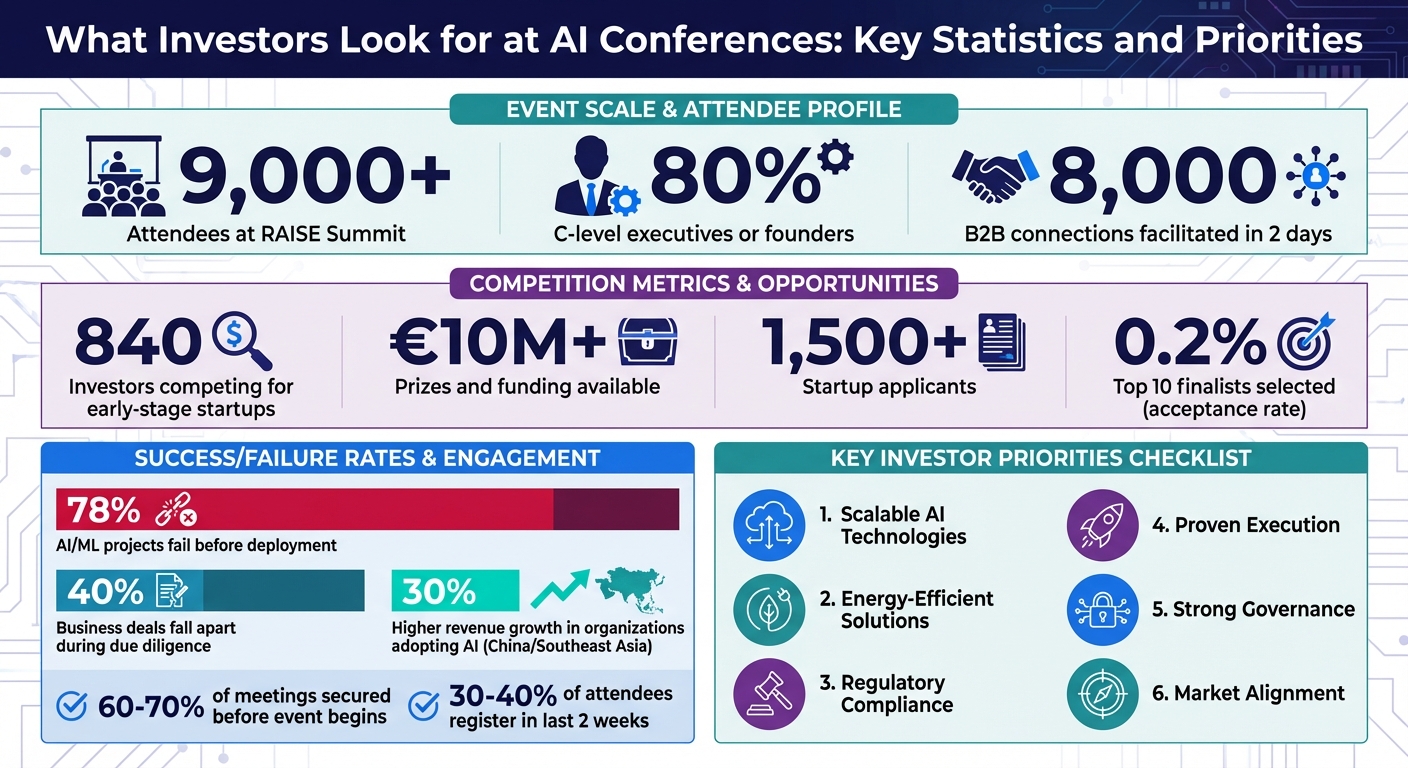 What Investors Look for at AI Conferences: Key Statistics and Priorities

EVENT SCALE & ATTENDEE PROFILE

9,000+
Attendees at RAISE Summit

80%
C-level executives or founders

8,000
B2B connections facilitated in 2 days

COMPETITION METRICS & OPPORTUNITIES

840
Investors competing for early-stage startups

€10M+
Prizes and funding available

1,500+
Startup applicants

0.2%
Top 10 finalists selected (acceptance rate)

SUCCESS/FAILURE RATES & ENGAGEMENT

78%
AI/ML projects fail before deployment

40%
Business deals fall apart during due diligence

30%
Higher revenue growth in organizations adopting AI (China/Southeast Asia)

60-70% of meetings secured before event begins

30-40% of attendees register in last 2 weeks

KEY INVESTOR PRIORITIES CHECKLIST

1. Scalable AI Technologies
2. Energy-Efficient Solutions
3. Regulatory Compliance
4. Proven Execution
5. Strong Governance
6. Market Alignment